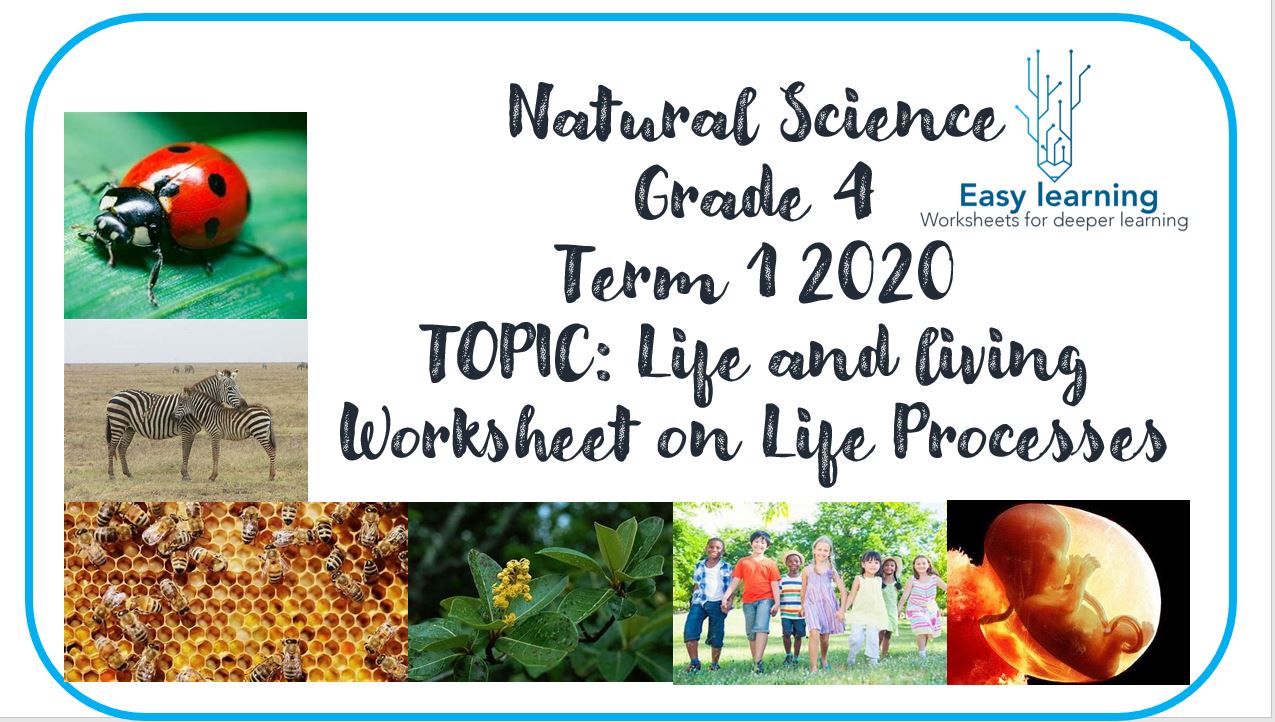 Natural Science
Grade 4
Term 1 2020
TOPIC: Life and living
Worksheet on Life Processes

Easy learning
Worksheets for deeper learning